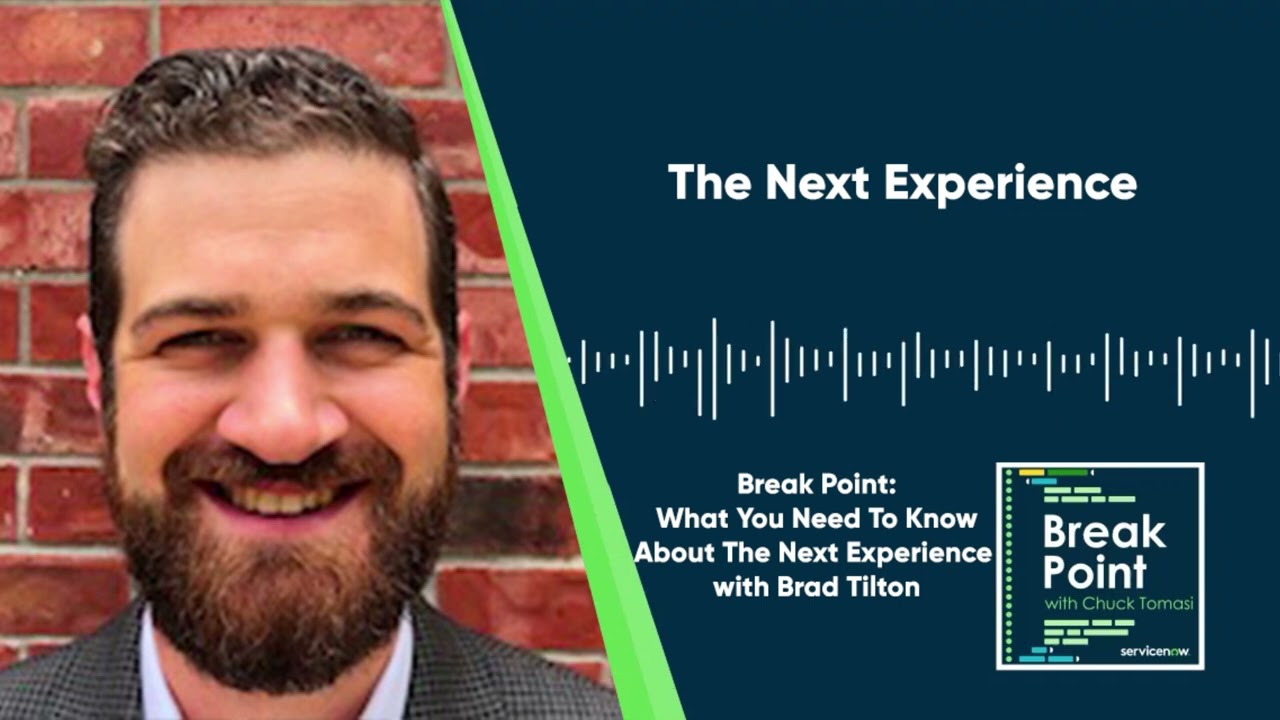 The Next Experience

Break Point:
What You Need To Know
About The Next Experience
with Brad Tilton

Break Point
with Chuck Tomasi
servicenow